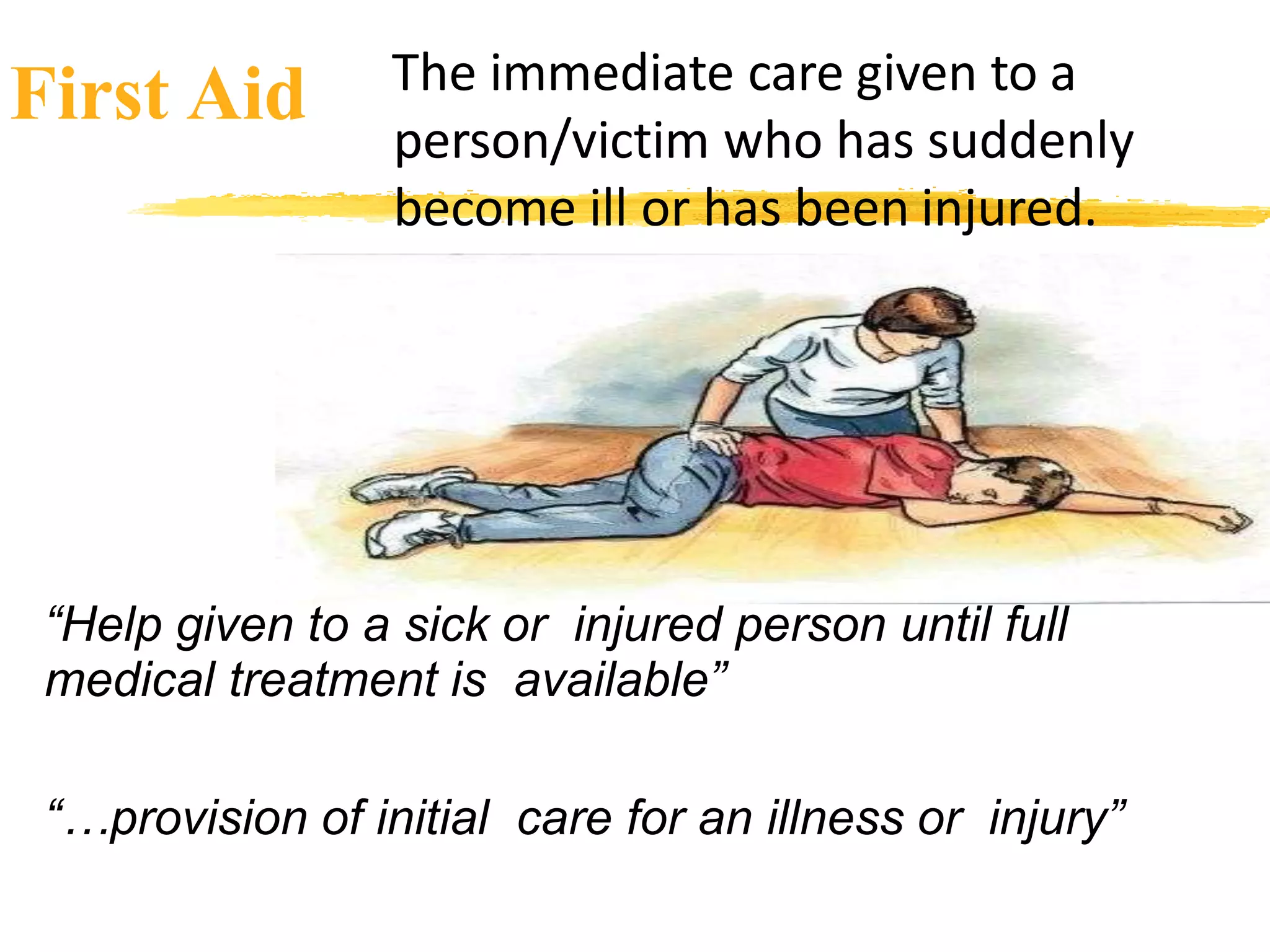 First Aid

The immediate care given to a person/victim who has suddenly become ill or has been injured.

“Help given to a sick or injured person until full medical treatment is available”

“…provision of initial care for an illness or injury”